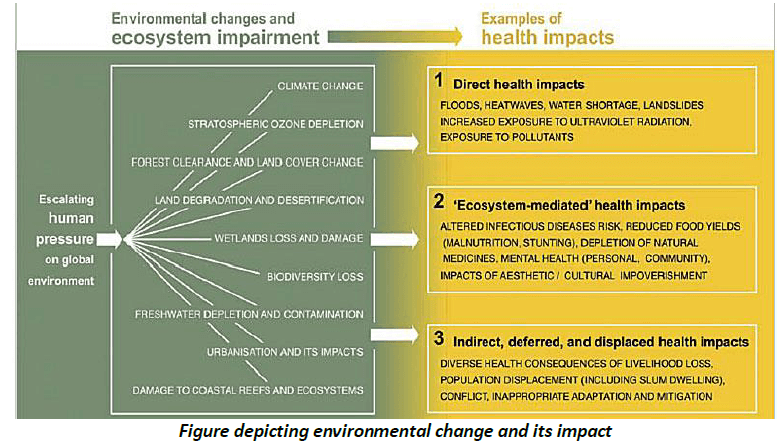 Environmental changes and
ecosystem impairment

Examples of
health impacts

Escalating human pressure on global environment

CLIMATE CHANGE

STRATOSPHERIC OZONE DEPLETION

FOREST CLEARANCE AND LAND COVER CHANGE

LAND DEGRADATION AND DESERTIFICATION

WETLANDS LOSS AND DAMAGE

BIODIVERSITY LOSS

FRESHWATER DEPLETION AND CONTAMINATION

URBANISATION AND ITS IMPACTS

DAMAGE TO COASTAL REEFS AND ECOSYSTEMS

1 Direct health impacts

FLOODS, HEATWAVES, WATER SHORTAGE, LANDSLIDES
INCREASED EXPOSURE TO ULTRAVIOLET RADIATION,
EXPOSURE TO POLLUTANTS

2 'Ecosystem-mediated' health impacts

ALTERED INFECTIOUS DISEASES RISK, REDUCED FOOD YIELDS (MALNUTRITION, STUNTING), DEPLETION OF NATURAL MEDICINES, MENTAL HEALTH (PERSONAL, COMMUNITY), IMPACTS OF AESTHETIC / CULTURAL IMPOVERISHMENT

3 Indirect, deferred, and displaced health impacts

DIVERSE HEALTH CONSEQUENCES OF LIVELIHOOD LOSS, POPULATION DISPLACEMENT (INCLUDING SLUM DWELLING), CONFLICT, INAPPROPRIATE ADAPTATION AND MITIGATION

Figure depicting environmental change and its impact